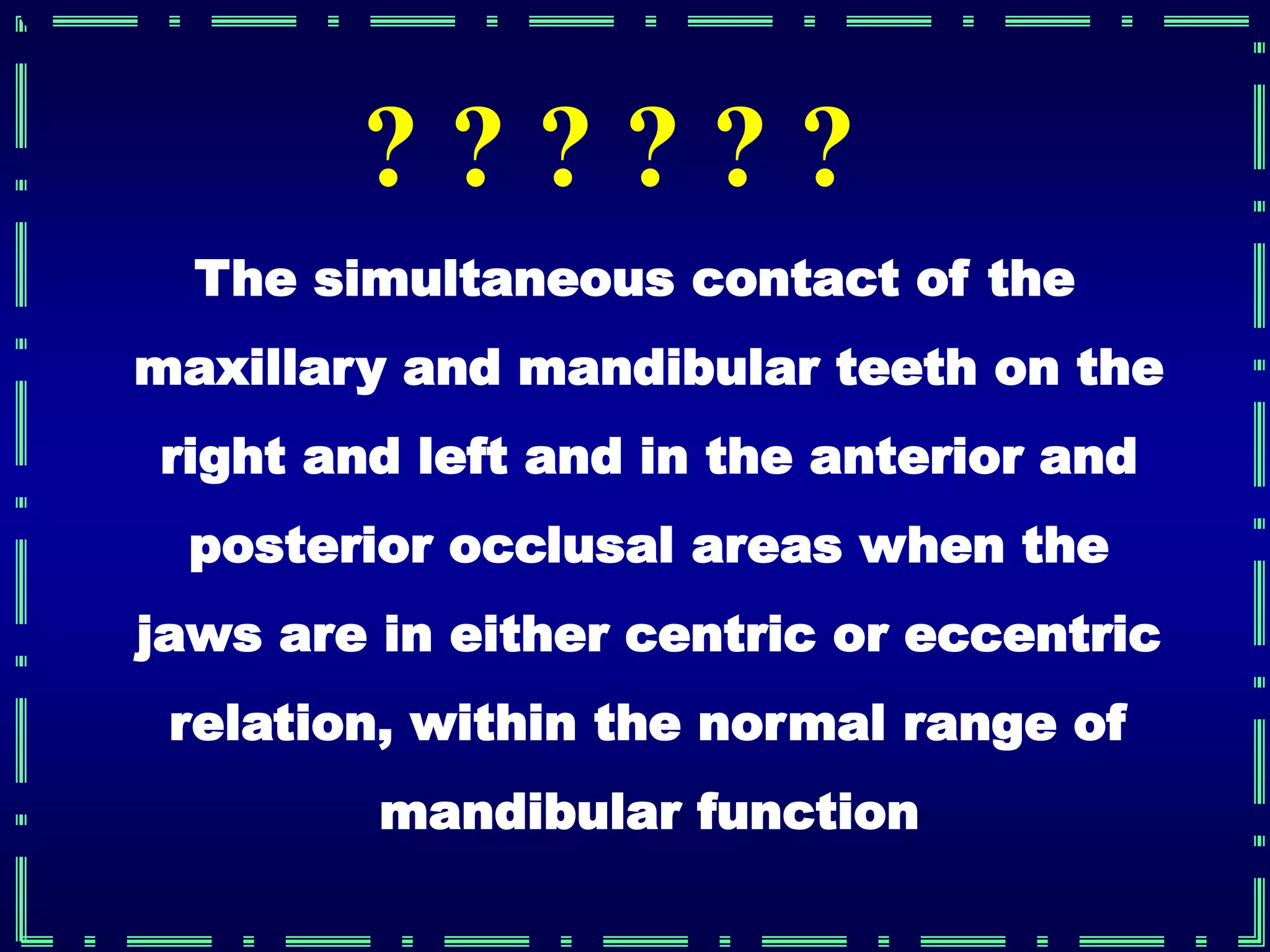 ? ? ? ? ? ?

The simultaneous contact of the maxillary and mandibular teeth on the right and left and in the anterior and posterior occlusal areas when the jaws are in either centric or eccentric relation, within the normal range of mandibular function